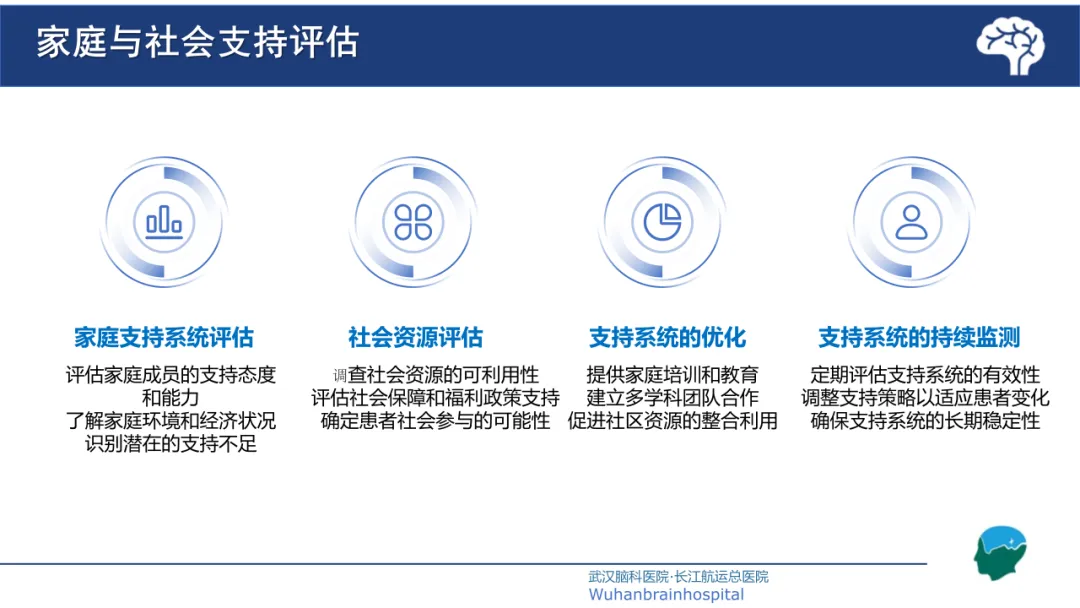 家庭与社会支持评估

家庭支持系统评估

评估家庭成员的支持态度和能力
了解家庭环境和经济状况
识别潜在的支持不足

社会资源评估

调查社会资源的可利用性
评估社会保障和福利政策支持
确定患者社会参与的可能性

支持系统的优化

提供家庭培训和教育
建立多学科团队合作
促进社区资源的整合利用

支持系统的持续监测

定期评估支持系统的有效性
调整支持策略以适应患者变化
确保支持系统的长期稳定性

武汉脑科医院·长江航运总医院
Wuhanbrainhospital